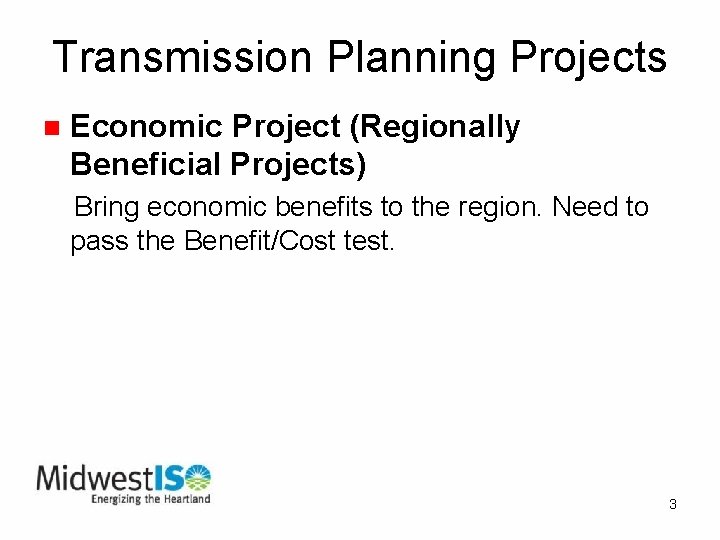 Transmission Planning Projects

Economic Project (Regionally Beneficial Projects)

Bring economic benefits to the region. Need to pass the Benefit/Cost test.

MidwestISO
Energizing the Heartland

3